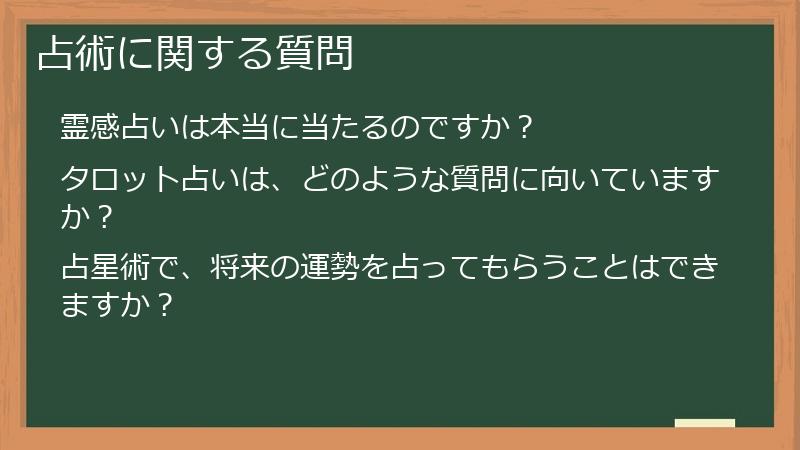 占術に関する質問

霊感占いは本当に当たるのですか？

タロット占いは、どのような質問に向いていますか？

占星術で、将来の運勢を占ってもらうことはできますか？